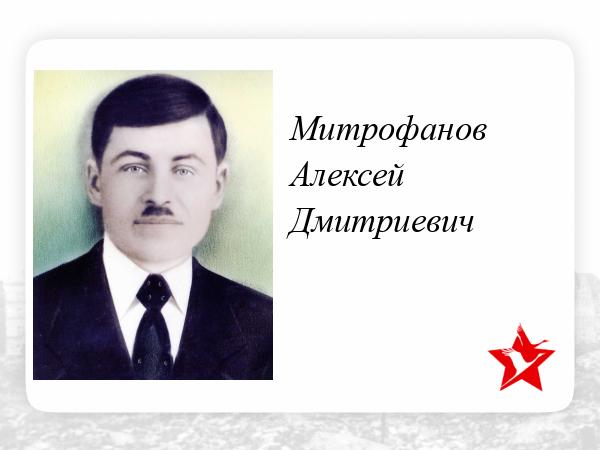 Митрофанов
Алексей
Дмитриевич